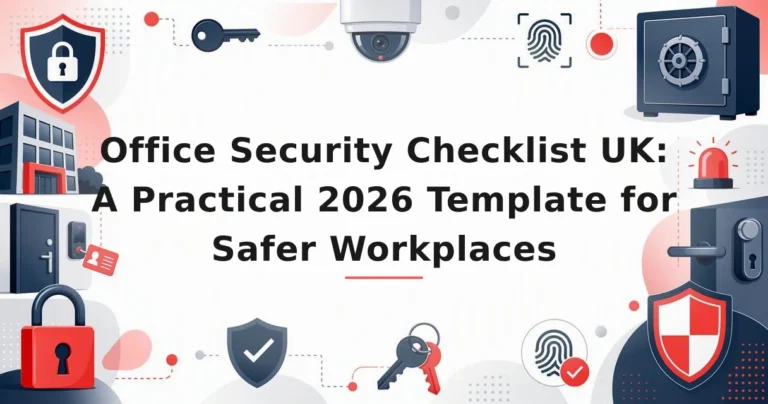 Office Security Checklist UK: A Practical 2026 Template for Safer Workplaces